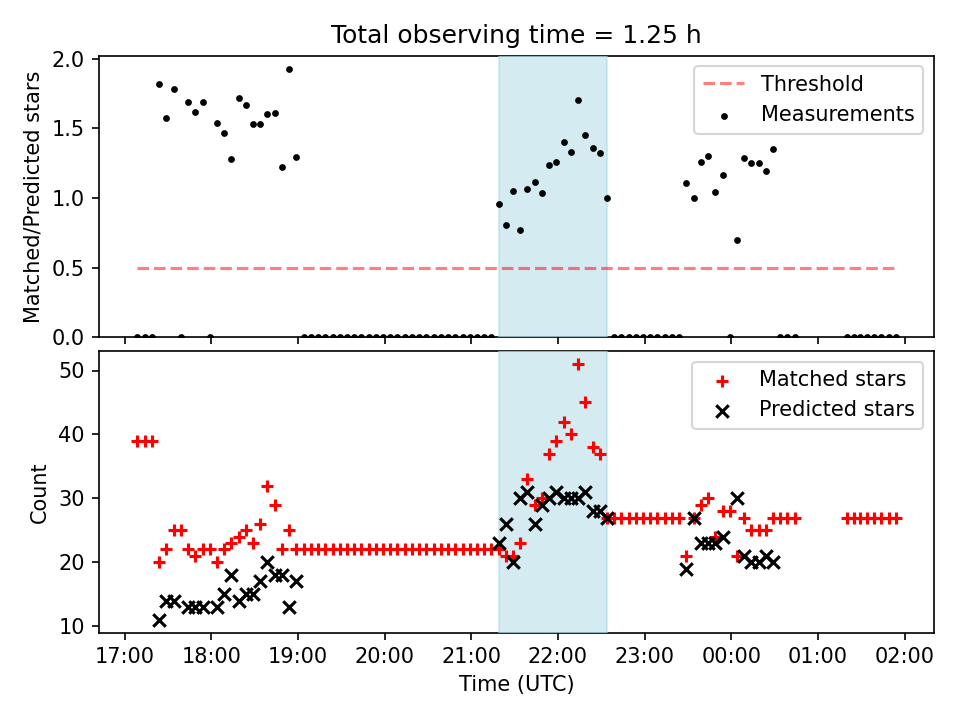 Total observing time = 1.25 h

Matched/Predicted stars

2.0
1.5
1.0
0.5
0.0

Threshold
Measurements

Count

50
40
30
20
10

Matched stars
Predicted stars

17:00 18:00 19:00 20:00 21:00 22:00 23:00 00:00 01:00 02:00

Time (UTC)